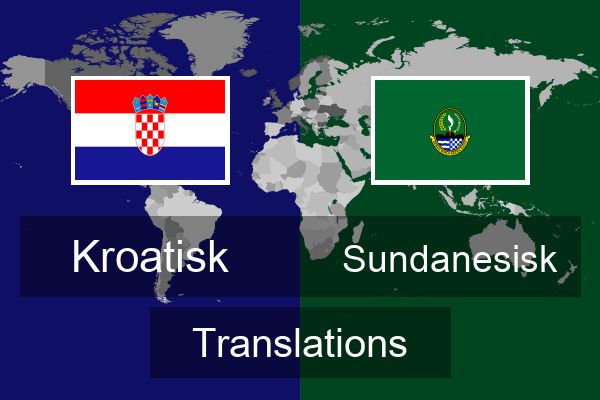 Kroatisk

Sundanesisk

Translations